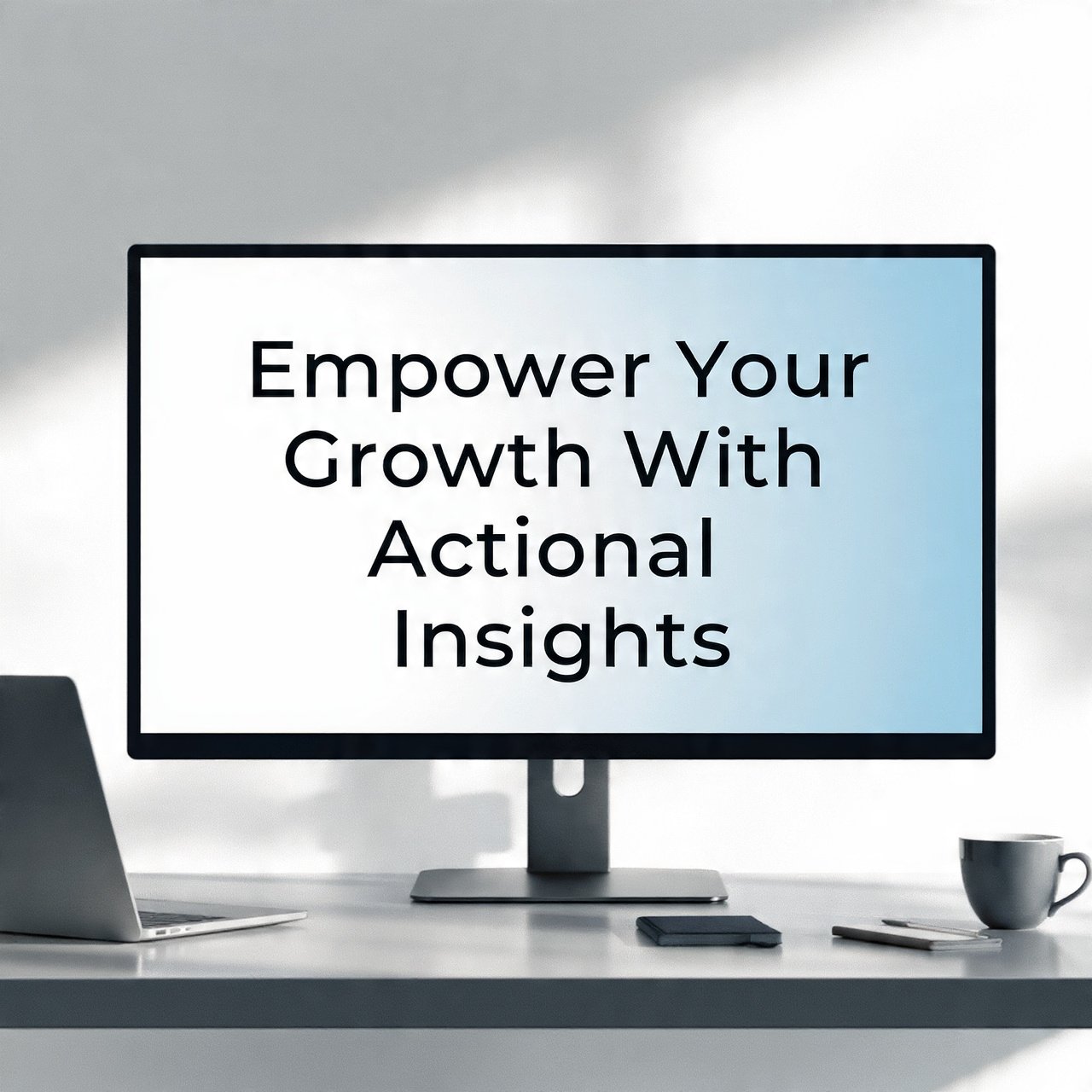 Empower Your Growth With Actional Insights